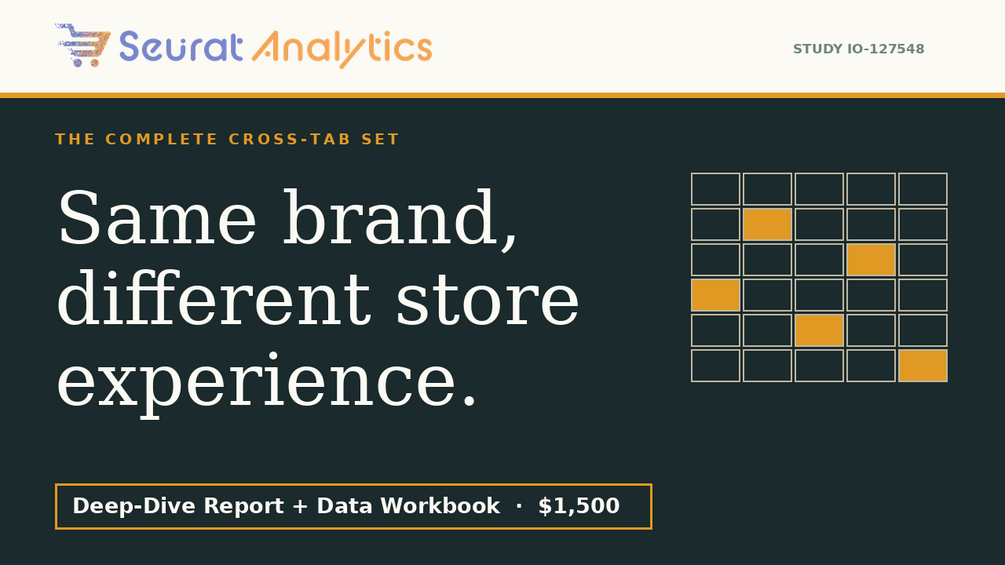 Seurat Analytics

STUDY IO-127548

THE COMPLETE CROSS-TAB SET

Same brand, different store experience.

Deep-Dive Report + Data Workbook · $1,500